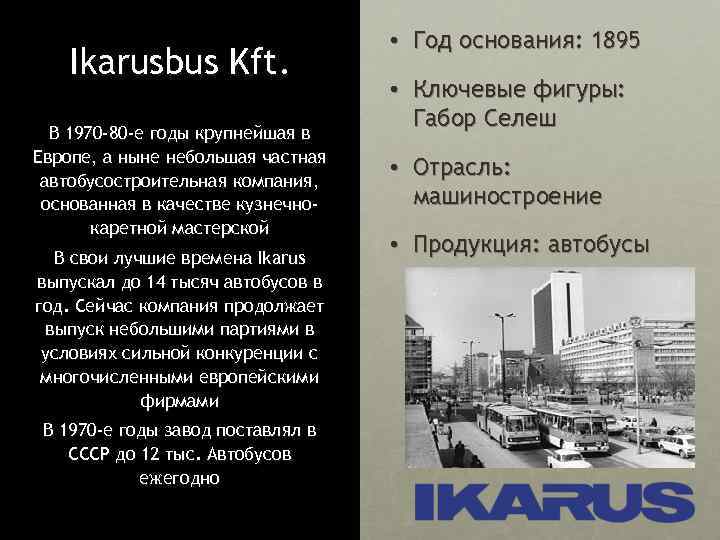 Ikarusbus Kft.

В 1970-80-е годы крупнейшая в Европе, а ныне небольшая частная автобусостроительная компания, основанная в качестве кузнечно-каретной мастерской

В свои лучшие времена Ikarus выпускал до 14 тысяч автобусов в год. Сейчас компания продолжает выпуск небольшими партиями в условиях сильной конкуренции с многочисленными европейскими фирмами

В 1970-е годы завод поставлял в СССР до 12 тыс. Автобусов ежегодно

• Год основания: 1895
• Ключевые фигуры: Габор Селеш
• Отрасль: машиностроение
• Продукция: автобусы

IKARUS